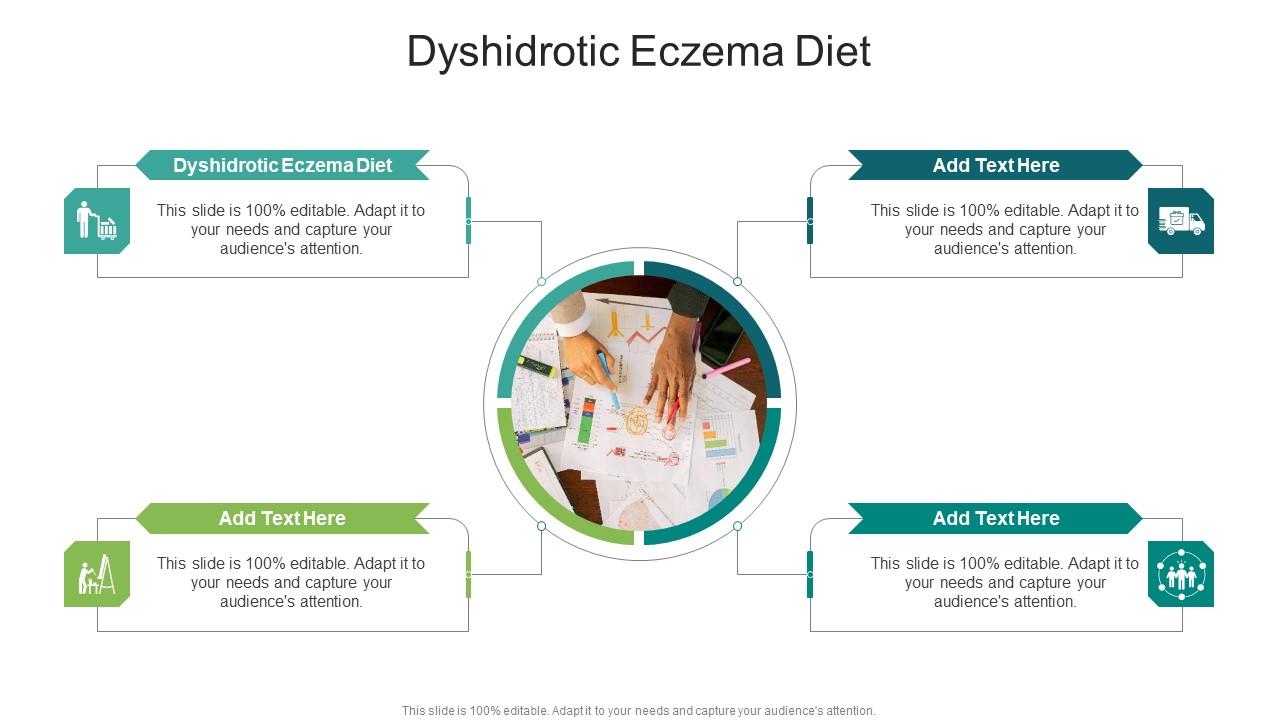 Dyshidrotic Eczema Diet

Dyshidrotic Eczema Diet

This slide is 100% editable. Adapt it to your needs and capture your audience's attention.

Add Text Here

This slide is 100% editable. Adapt it to your needs and capture your audience's attention.

Add Text Here

This slide is 100% editable. Adapt it to your needs and capture your audience's attention.

Add Text Here

This slide is 100% editable. Adapt it to your needs and capture your audience's attention.

This slide is 100% editable. Adapt it to your needs and capture your audience's attention.